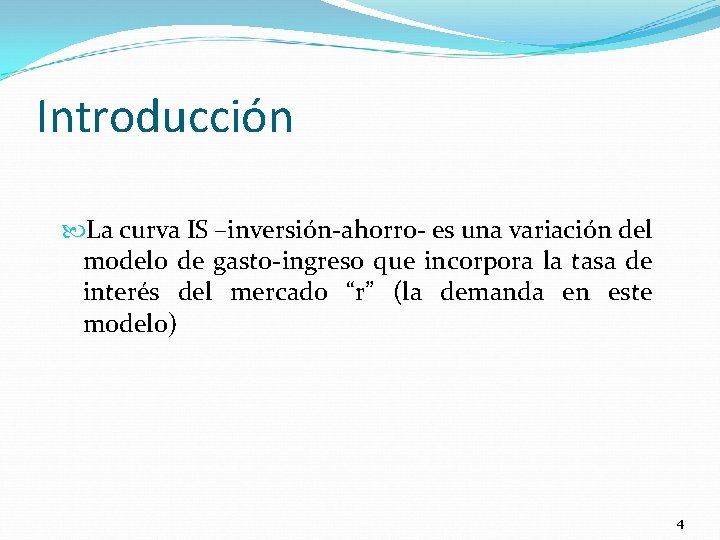 Introducción

La curva IS –inversión-ahorro- es una variación del modelo de gasto-ingreso que incorpora la tasa de interés del mercado “r” (la demanda en este modelo)

4